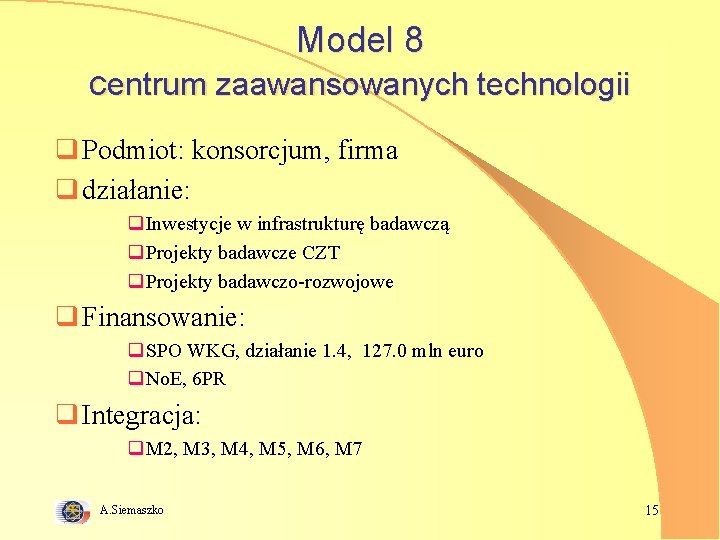 Model 8
centrum zaawansowanych technologii

Podmiot: konsorcjum, firma

działanie:

Inwestycje w infrastrukturę badawczą

Projekty badawcze CZT

Projekty badawczo-rozwojowe

Finansowanie:

SPO WKG, działanie 1.4, 127.0 mln euro

NoE, 6PR

Integracja:

M2, M3, M4, M5, M6, M7

A.Siemaszko

15